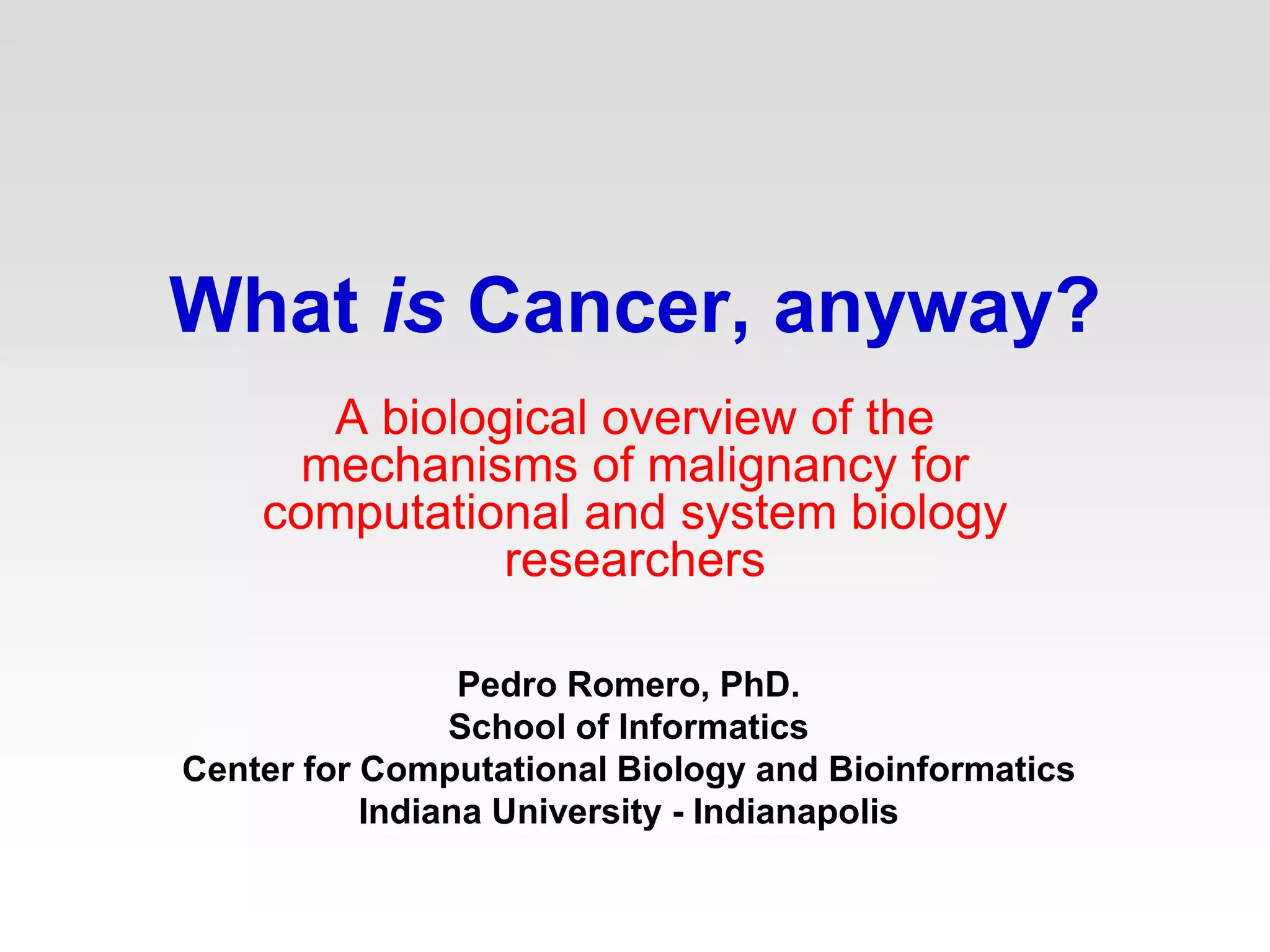 What is Cancer, anyway?

A biological overview of the mechanisms of malignancy for computational and system biology researchers

Pedro Romero, PhD.
School of Informatics
Center for Computational Biology and Bioinformatics
Indiana University - Indianapolis